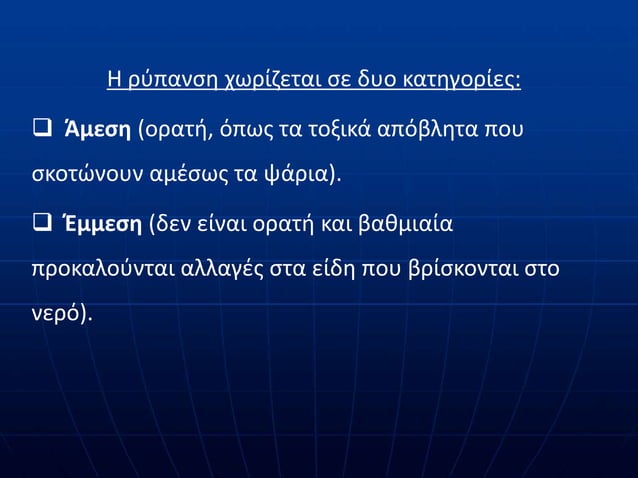 Η ρύπανση χωρίζεται σε δυο κατηγορίες:

❑ Άμεση (ορατή, όπως τα τοξικά απόβλητα που σκοτώνουν αμέσως τα ψάρια).

❑ Έμμεση (δεν είναι ορατή και βαθμιαία προκαλούνται αλλαγές στα είδη που βρίσκονται στο νερό).